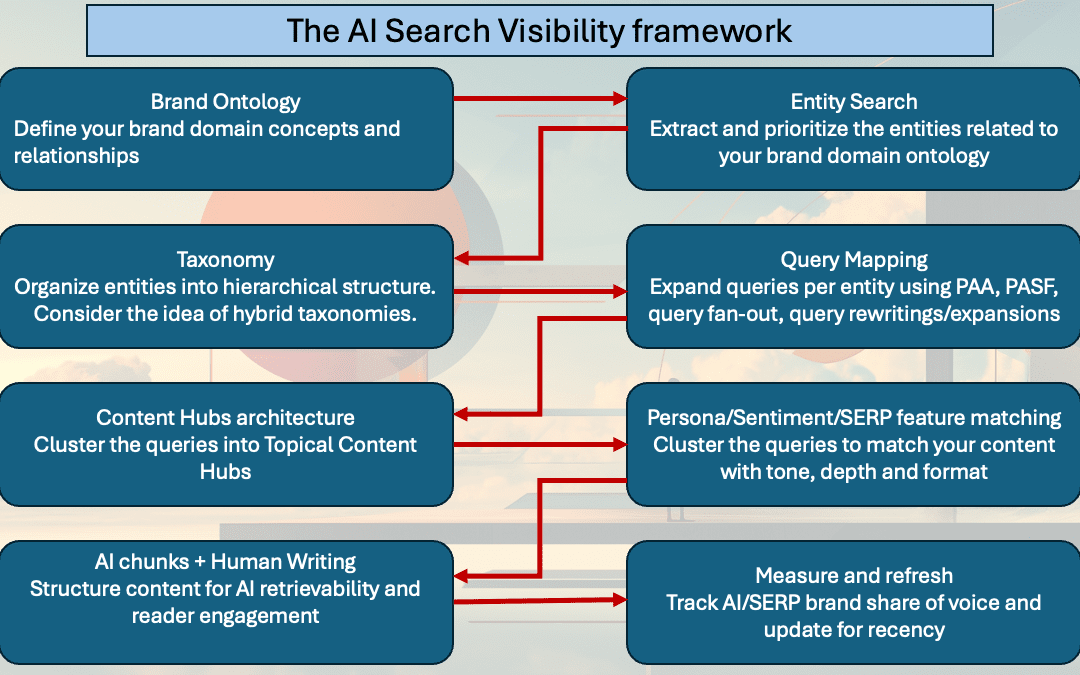 The AI Search Visibility framework

Brand Ontology
Define your brand domain concepts and relationships

Entity Search
Extract and prioritize the entities related to your brand domain ontology

Taxonomy
Organize entities into hierarchical structure. Consider the idea of hybrid taxonomies.

Query Mapping
Expand queries per entity using PAA, PASF, query fan-out, query rewritings/expansions

Content Hubs architecture
Cluster the queries into Topical Content Hubs

Persona/Sentiment/SERP feature matching
Cluster the queries to match your content with tone, depth and format

AI chunks + Human Writing
Structure content for AI retrievability and reader engagement

Measure and refresh
Track AI/SERP brand share of voice and update for recency